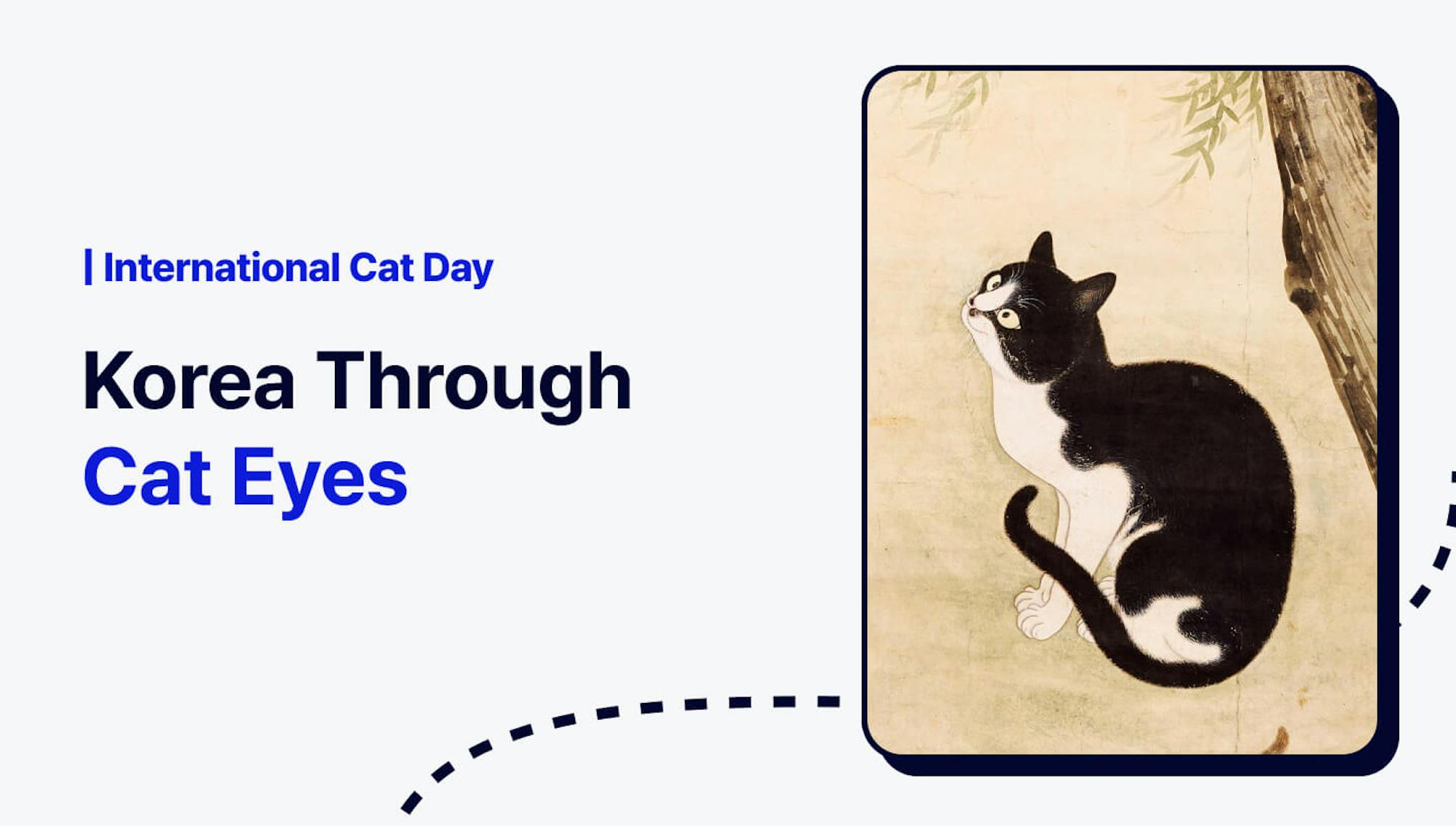 | International Cat Day

Korea Through Cat Eyes